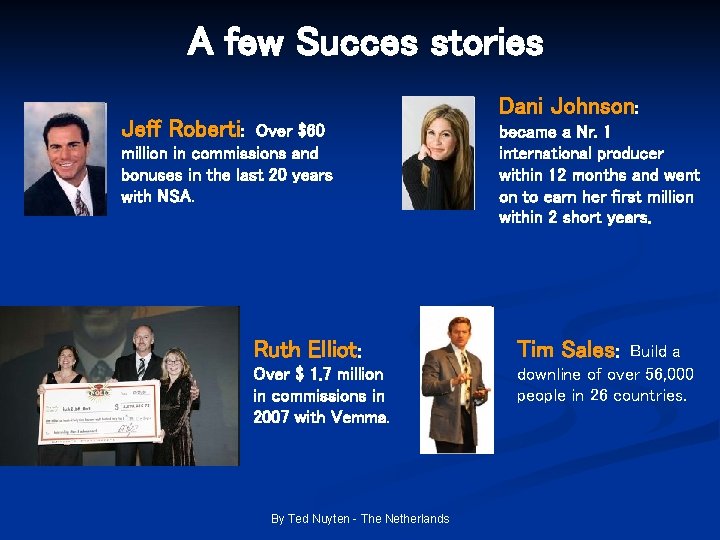 A few Succes stories

Jeff Roberti: Over $60 million in commissions and bonuses in the last 20 years with NSA.

Dani Johnson: became a Nr. 1 international producer within 12 months and went on to earn her first million within 2 short years.

Ruth Elliot: Over $ 1.7 million in commissions in 2007 with Vemma.

Tim Sales: Build a downline of over 56,000 people in 26 countries.

By Ted Nuyten - The Netherlands